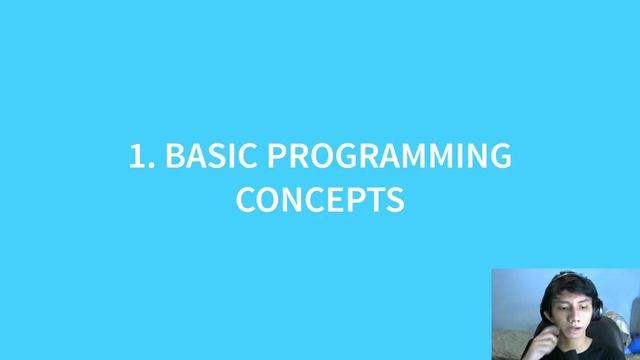 1. BASIC PROGRAMMING CONCEPTS